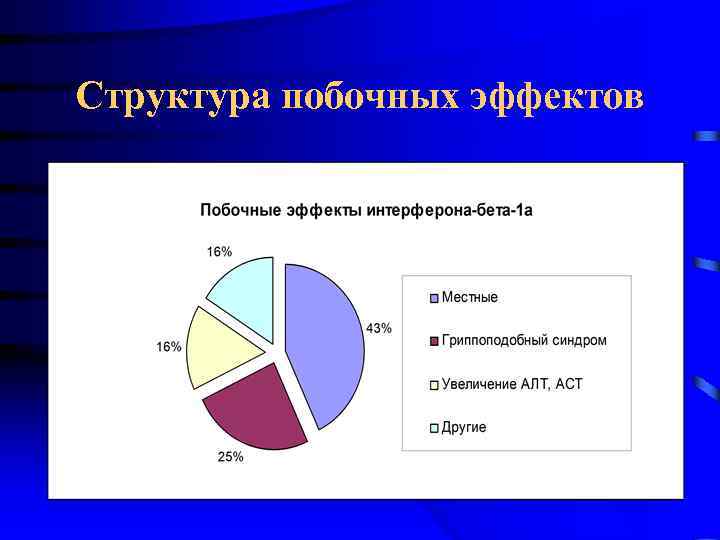 Структура побочных эффектов

Побочные эффекты интерферона-бета-1а

16%

43%

16%

25%

Местные

Гриппоподобный синдром

Увеличение АЛТ, АСТ

Другие